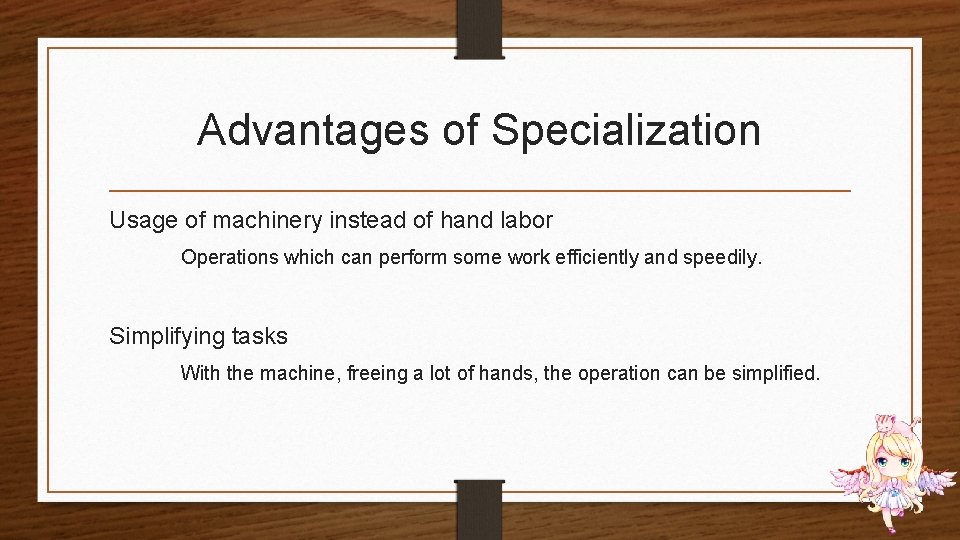 Advantages of Specialization

Usage of machinery instead of hand labor

Operations which can perform some work efficiently and speedily.

Simplifying tasks

With the machine, freeing a lot of hands, the operation can be simplified.